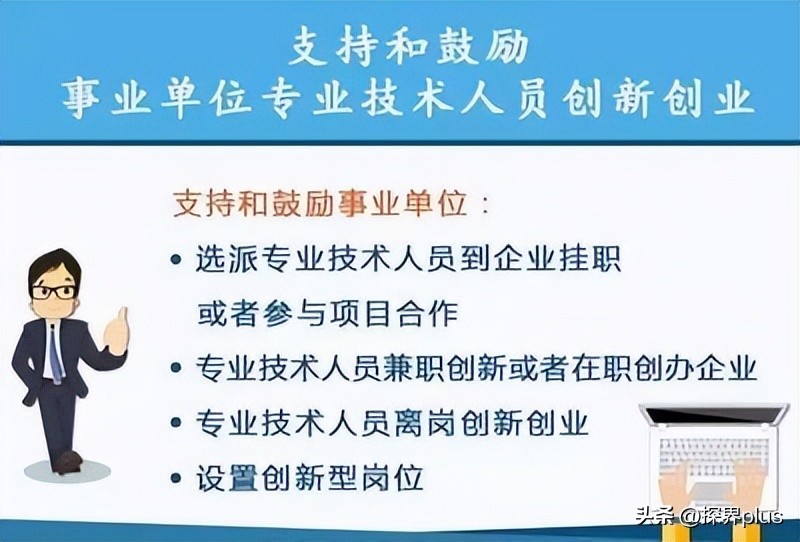 支持和鼓励
事业单位专业技术人员创新创业

支持和鼓励事业单位：

• 选派专业技术人员到企业挂职或者参与项目合作
• 专业技术人员兼职创新或者在职创办企业
• 专业技术人员离岗创新创业
• 设置创新型岗位

头条 @探界plus